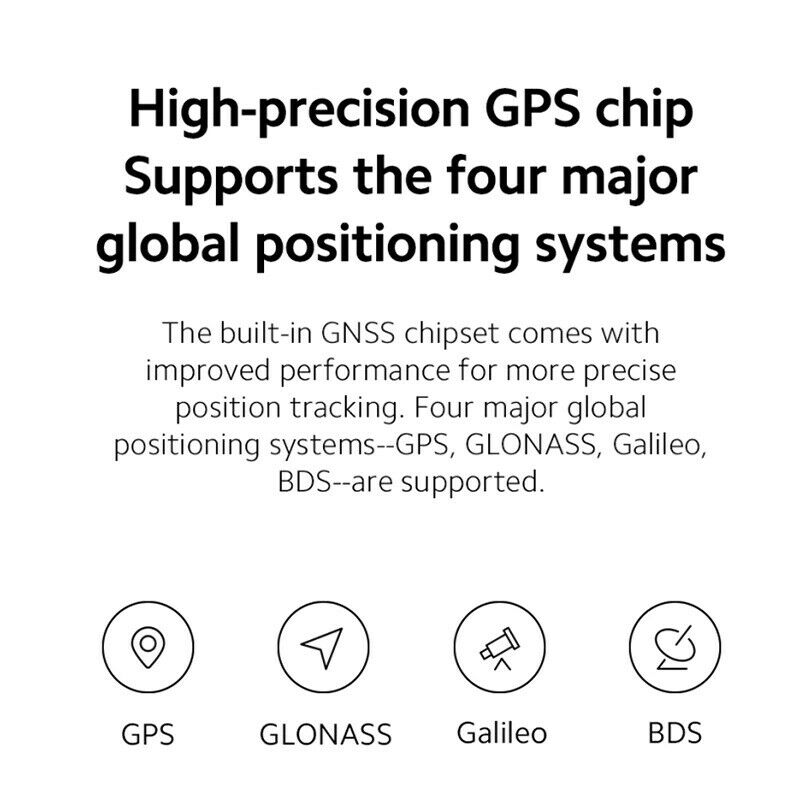 High-precision GPS chip
Supports the four major
global positioning systems

The built-in GNSS chipset comes with improved performance for more precise position tracking. Four major global positioning systems--GPS, GLONASS, Galileo, BDS--are supported.

GPS

GLONASS

Galileo

BDS